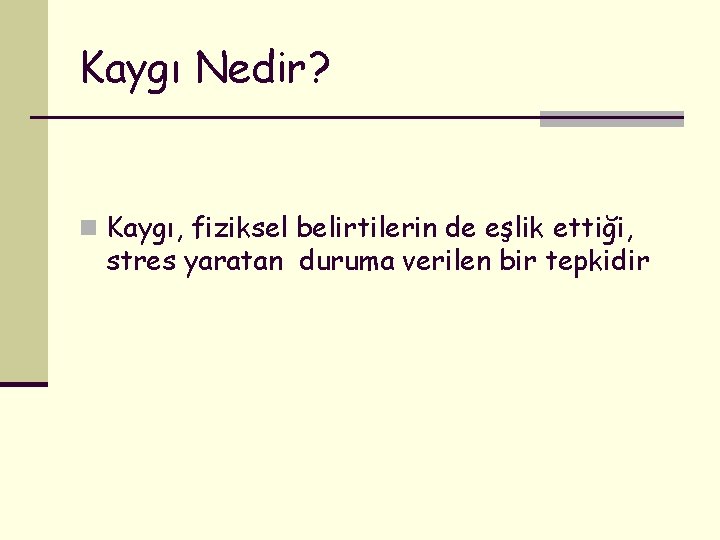 Kaygı Nedir?

Kaygı, fiziksel belirtilerin de eşlik ettiği, stres yaratan duruma verilen bir tepkidir